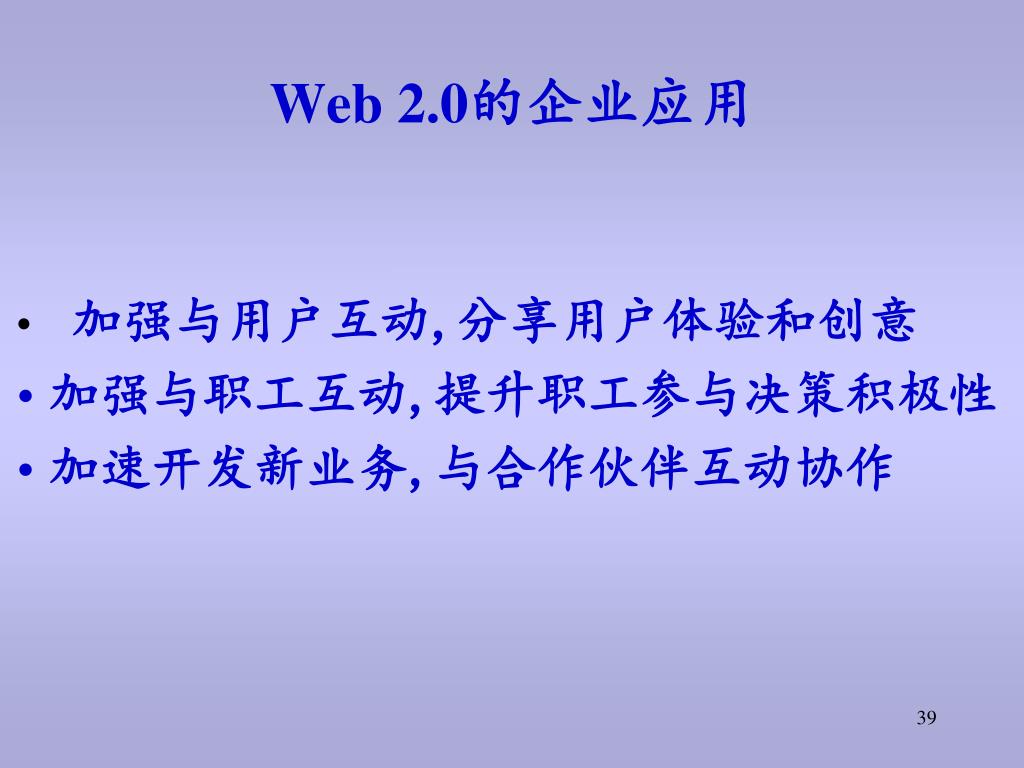 Web 2.0的企业应用

• 加强与用户互动, 分享用户体验和创意
• 加强与职工互动, 提升职工参与决策积极性
• 加速开发新业务, 与合作伙伴互动协作

39